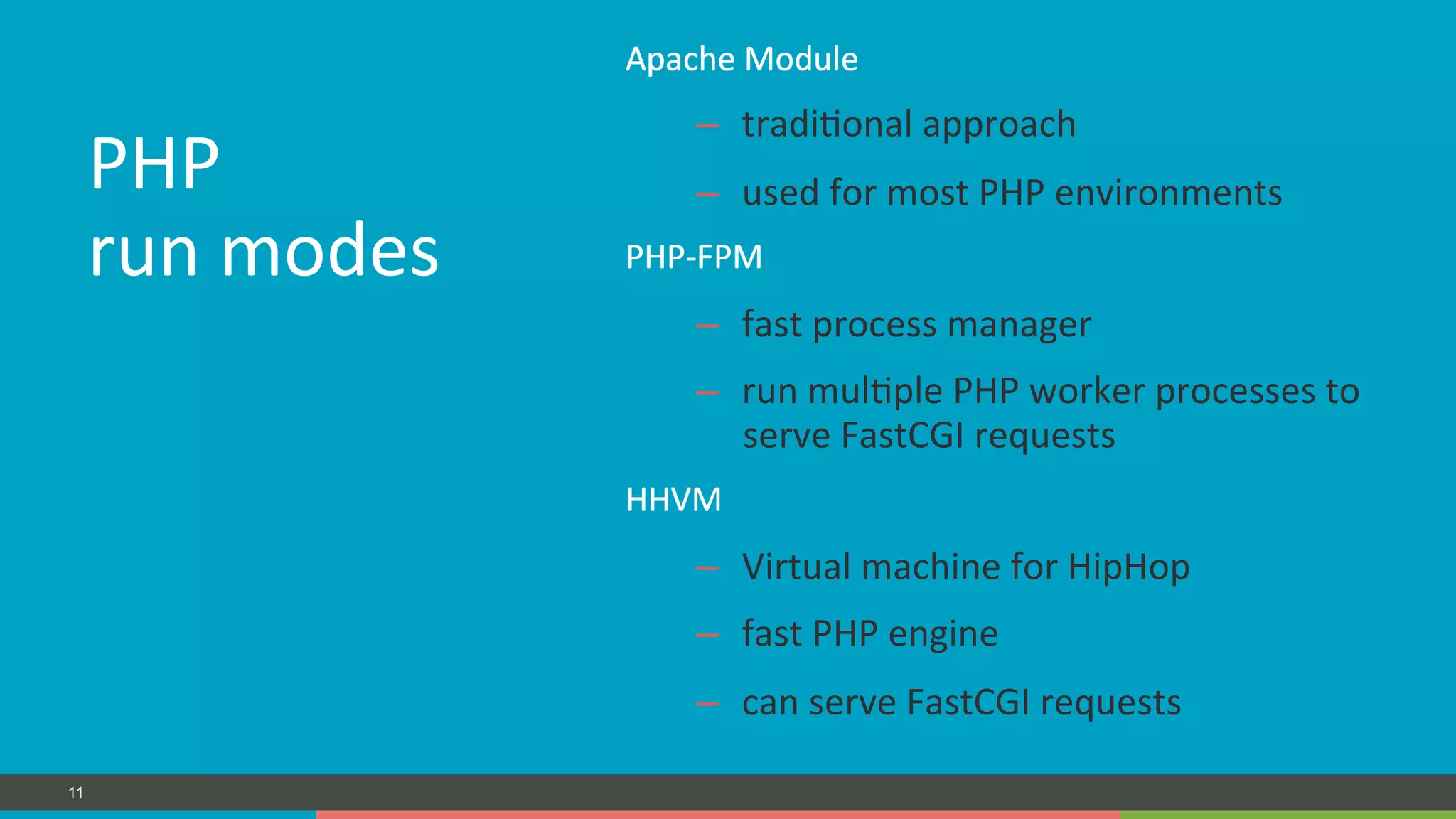 PHP
run modes

Apache Module

– traditional approach

– used for most PHP environments

PHP-FPM

– fast process manager

– run multiple PHP worker processes to serve FastCGI requests

HHVM

– Virtual machine for HipHop

– fast PHP engine

– can serve FastCGI requests

11